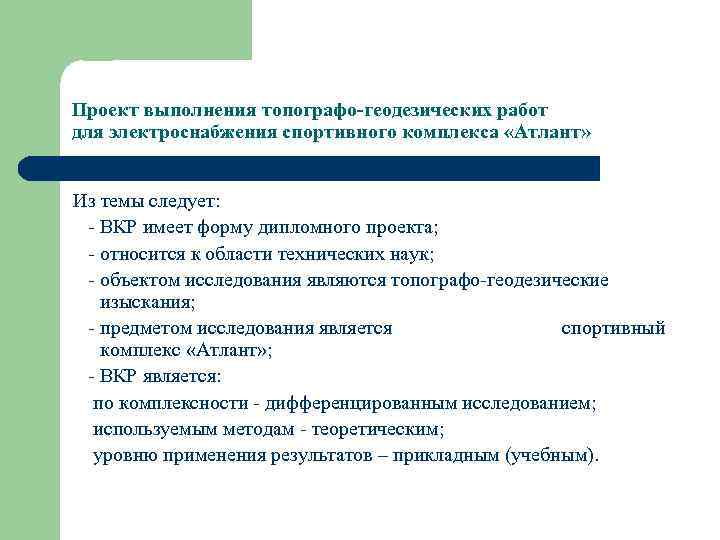 Проект выполнения топографо-геодезических работ для электроснабжения спортивного комплекса «Атлант»

Из темы следует:

- ВКР имеет форму дипломного проекта;
- относится к области технических наук;
- объектом исследования являются топографо-геодезические изыскания;
- предметом исследования является спортивный комплекс «Атлант»;
- ВКР является:

по комплексности - дифференцированным исследованием;
используемым методам - теоретическим;
уровню применения результатов – прикладным (учебным).